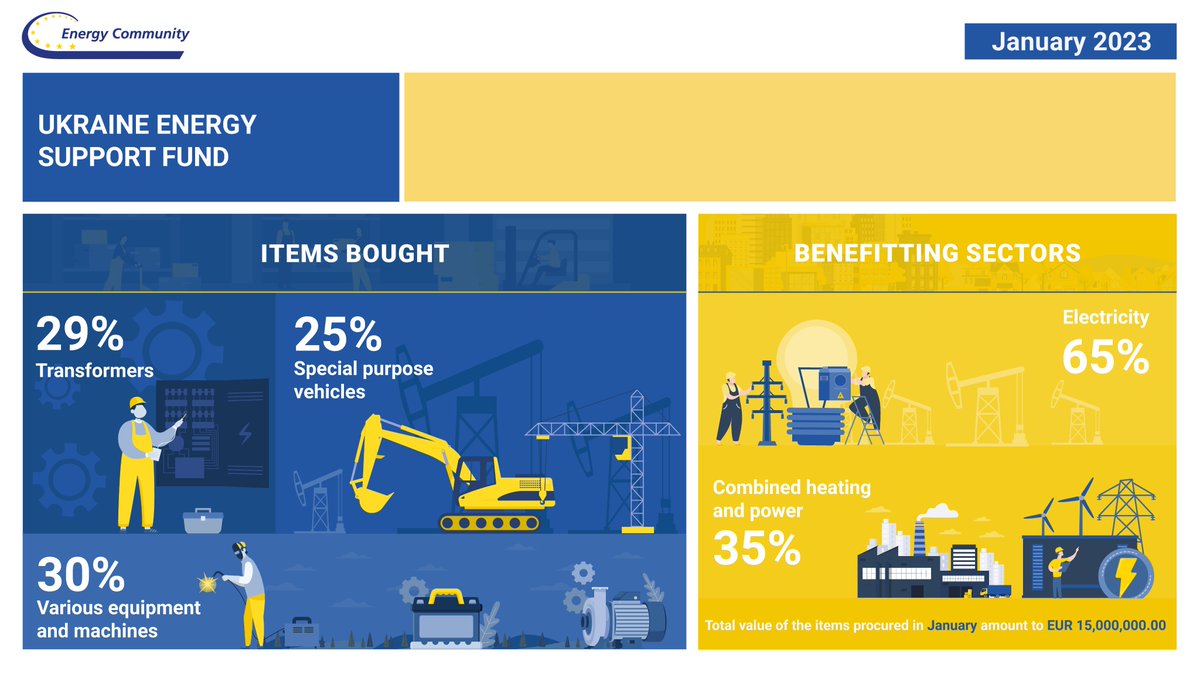 Energy Community

January 2023

UKRAINE ENERGY SUPPORT FUND

ITEMS BOUGHT

29%
Transformers

25%
Special purpose vehicles

30%
Various equipment and machines

BENEFITTING SECTORS

Electricity
65%

Combined heating and power
35%

Total value of the items procured in January amount to EUR 15,000,000.00